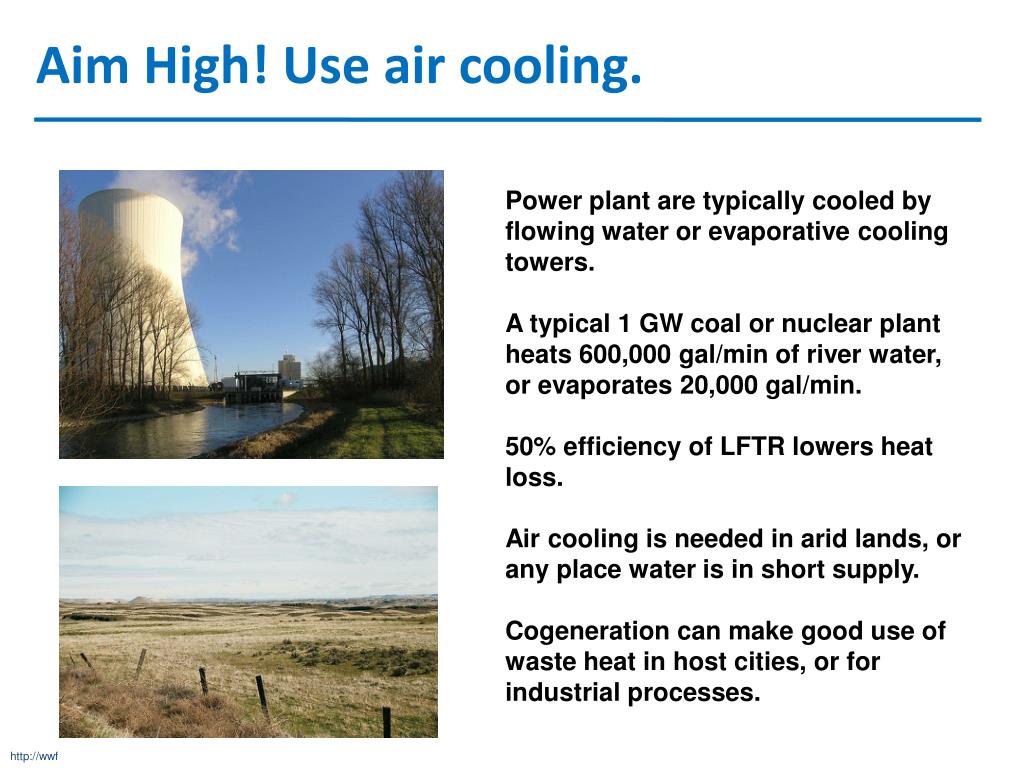 Aim High! Use air cooling.

Power plant are typically cooled by flowing water or evaporative cooling towers.

A typical 1 GW coal or nuclear plant heats 600,000 gal/min of river water, or evaporates 20,000 gal/min.

50% efficiency of LFTR lowers heat loss.

Air cooling is needed in arid lands, or any place water is in short supply.

Cogeneration can make good use of waste heat in host cities, or for industrial processes.

http://wwf